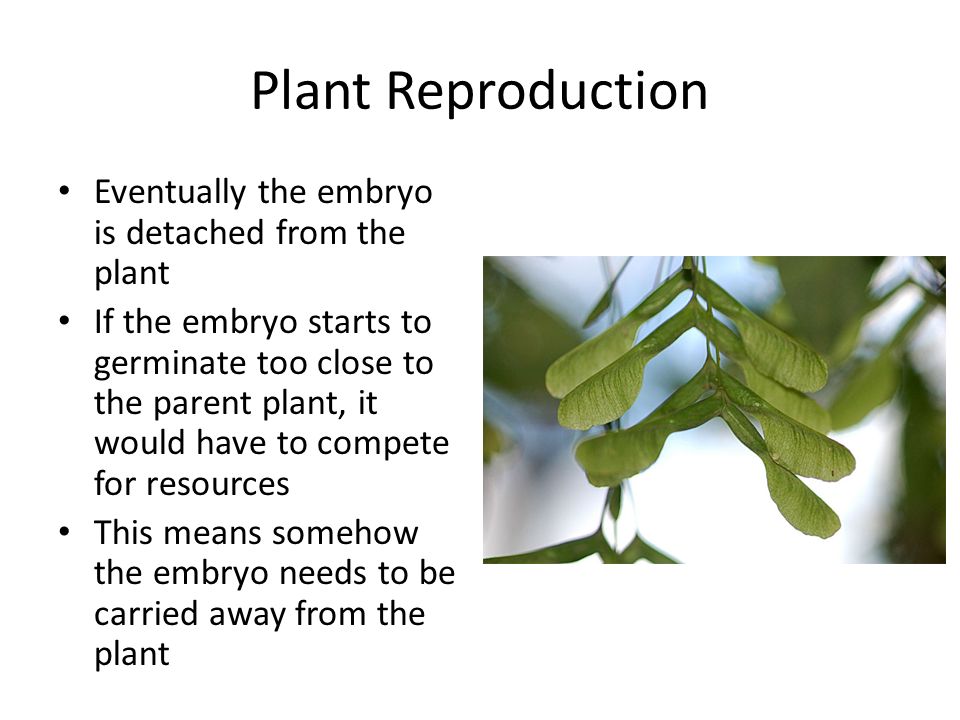 Plant Reproduction

• Eventually the embryo is detached from the plant
• If the embryo starts to germinate too close to the parent plant, it would have to compete for resources
• This means somehow the embryo needs to be carried away from the plant